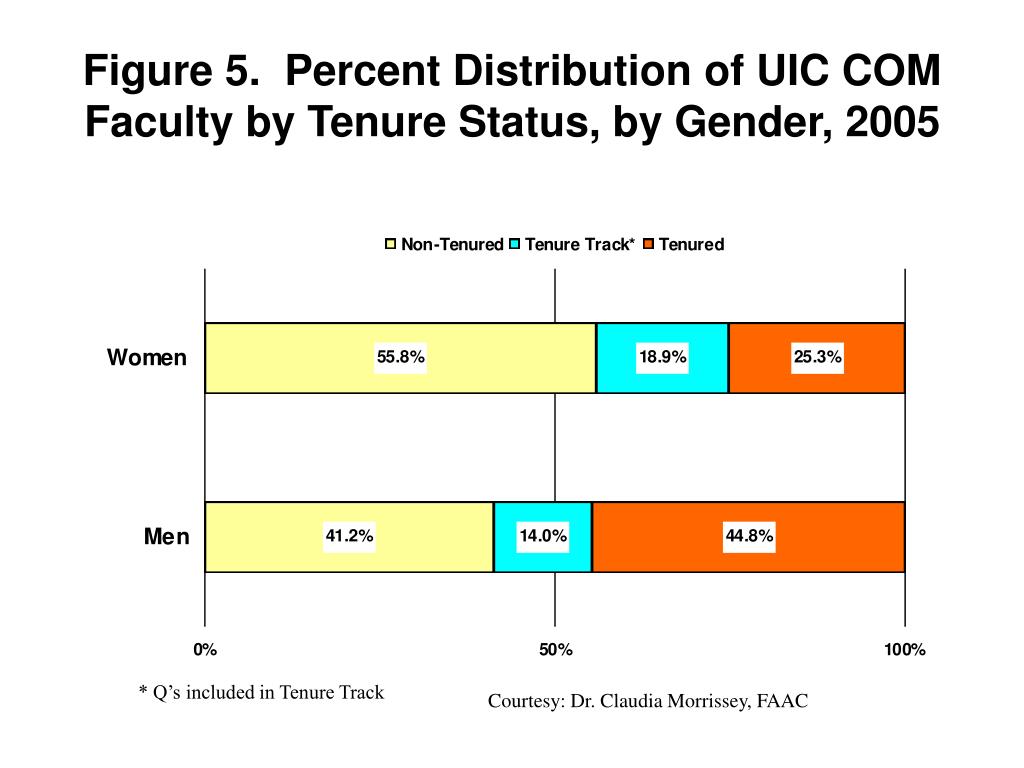 Figure 5. Percent Distribution of UIC COM Faculty by Tenure Status, by Gender, 2005

Non-Tenured Tenure Track* Tenured

Women 55.8% 18.9% 25.3%

Men 41.2% 14.0% 44.8%

0% 50% 100%

* Q's included in Tenure Track

Courtesy: Dr. Claudia Morrissey, FAAC